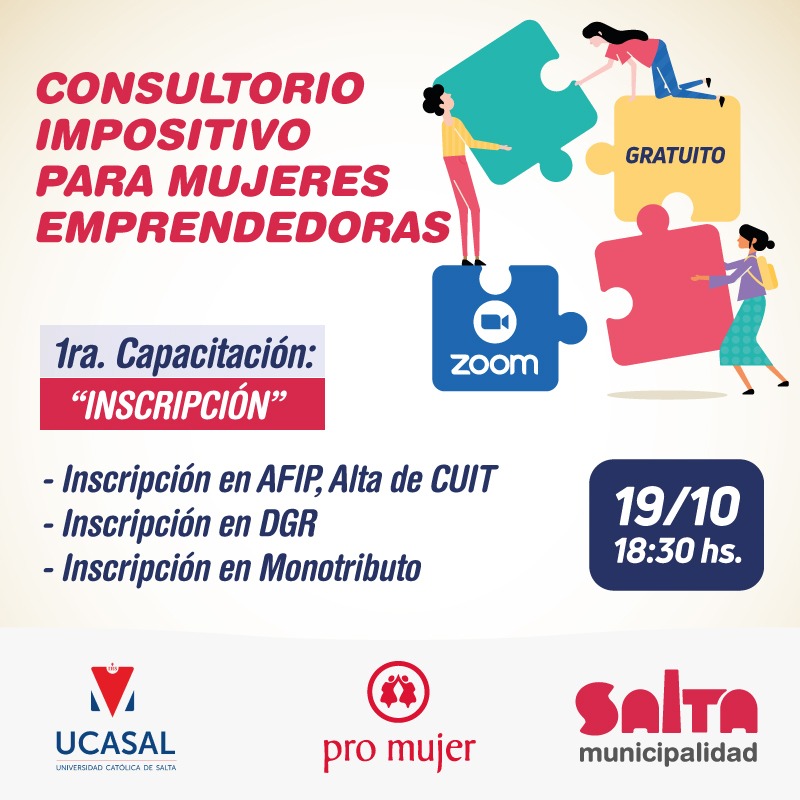 CONSULTORIO IMPOSITIVO PARA MUJERES EMPRENDEDORAS

GRATUITO

zoom

1ra. Capacitación:
"INSCRIPCIÓN"

- Inscripción en AFIP, Alta de CUIT
- Inscripción en DGR
- Inscripción en Monotributo

19/10
18:30 hs.

UCASAL
UNIVERSIDAD CATÓLICA DE SALTA

pro mujer

SALTA
municipalidad